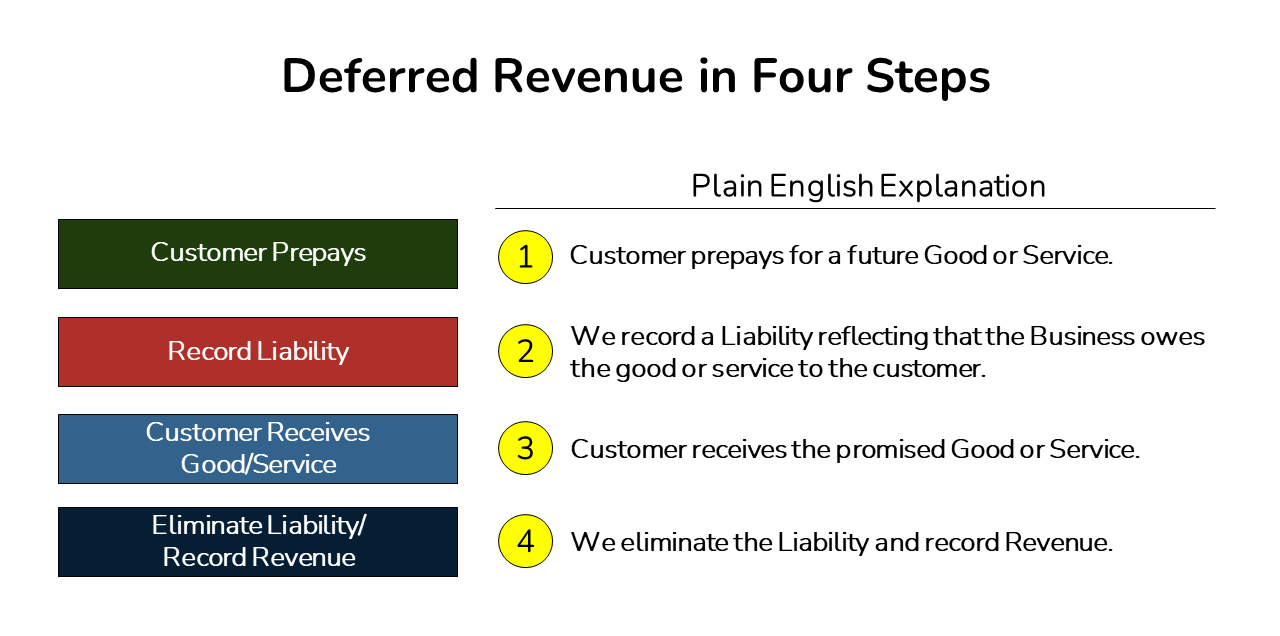 Deferred Revenue in Four Steps

Plain English Explanation

Customer Prepays

1 Customer prepays for a future Good or Service.

Record Liability

2 We record a Liability reflecting that the Business owes the good or service to the customer.

Customer Receives Good/Service

3 Customer receives the promised Good or Service.

Eliminate Liability/ Record Revenue

4 We eliminate the Liability and record Revenue.